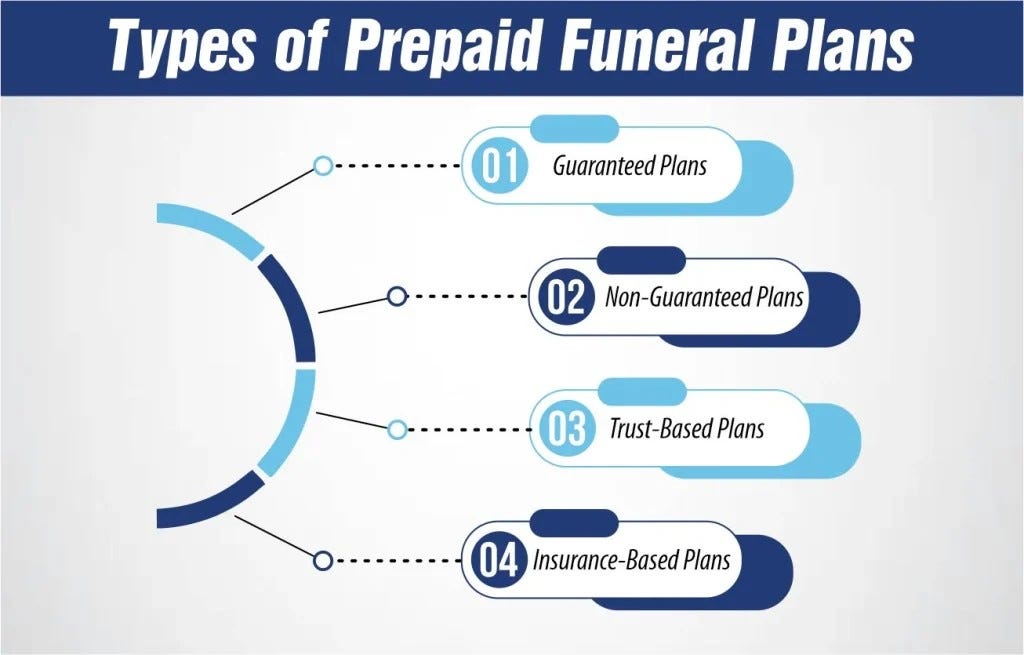 Types of Prepaid Funeral Plans

01 Guaranteed Plans

02 Non-Guaranteed Plans

03 Trust-Based Plans

04 Insurance-Based Plans